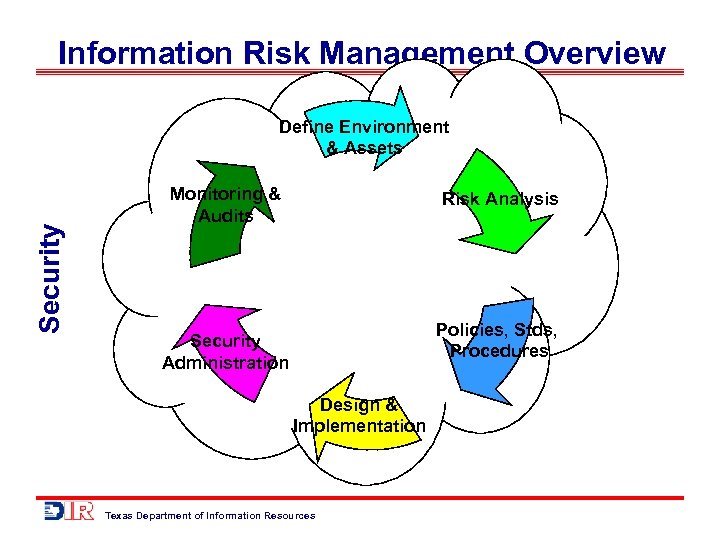 Information Risk Management Overview

Security

Define Environment & Assets

Risk Analysis

Policies, Stds, Procedures

Design & Implementation

Security Administration

Monitoring & Audits

DIR Texas Department of Information Resources